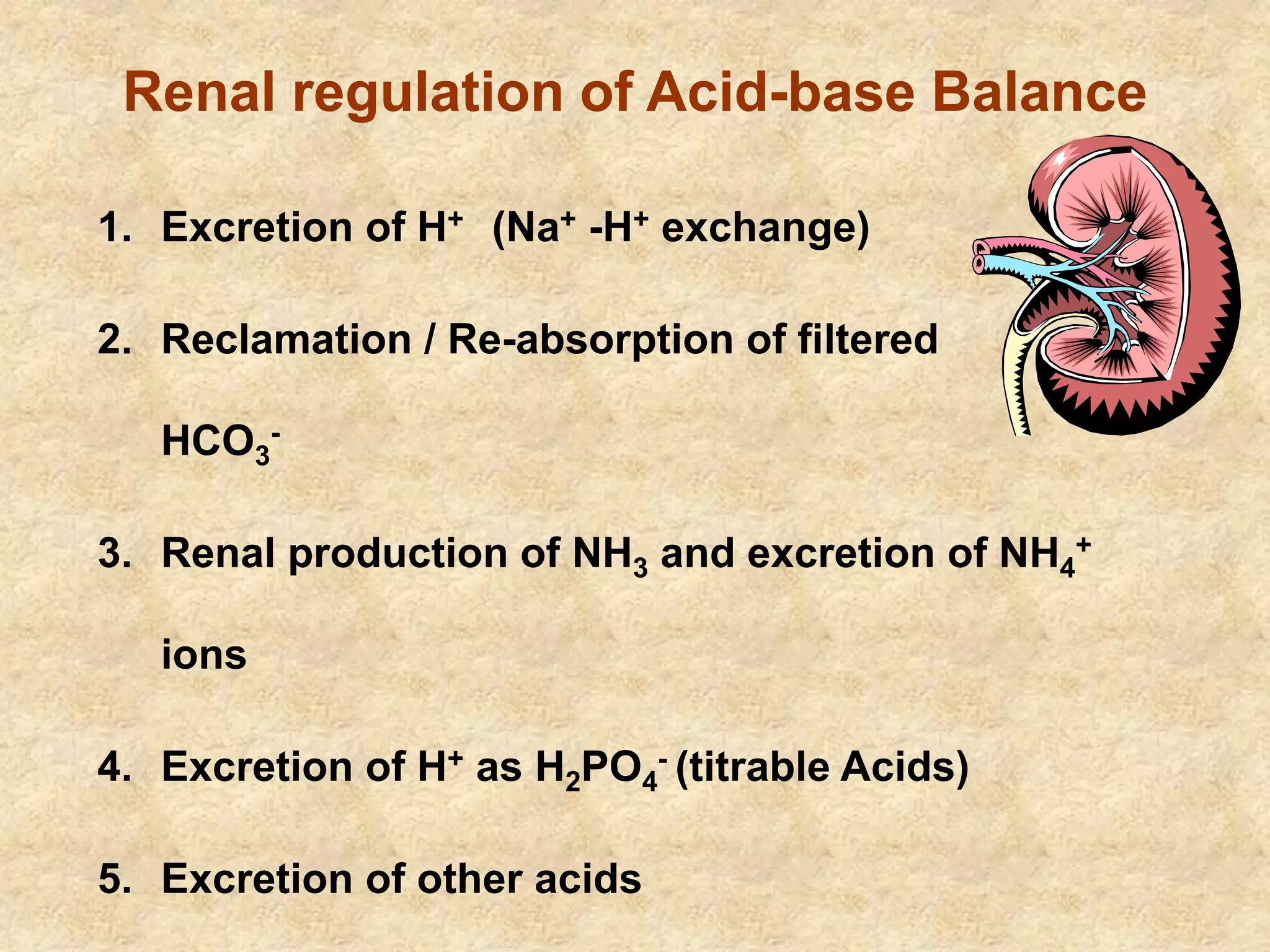 Renal regulation of Acid-base Balance

1. Excretion of $H^+$ ($Na^+$ -$H^+$ exchange)

2. Reclamation / Re-absorption of filtered $HCO_3^-$

3. Renal production of $NH_3$ and excretion of $NH_4^+$ ions

4. Excretion of $H^+$ as $H_2PO_4^-$ (titrable Acids)

5. Excretion of other acids